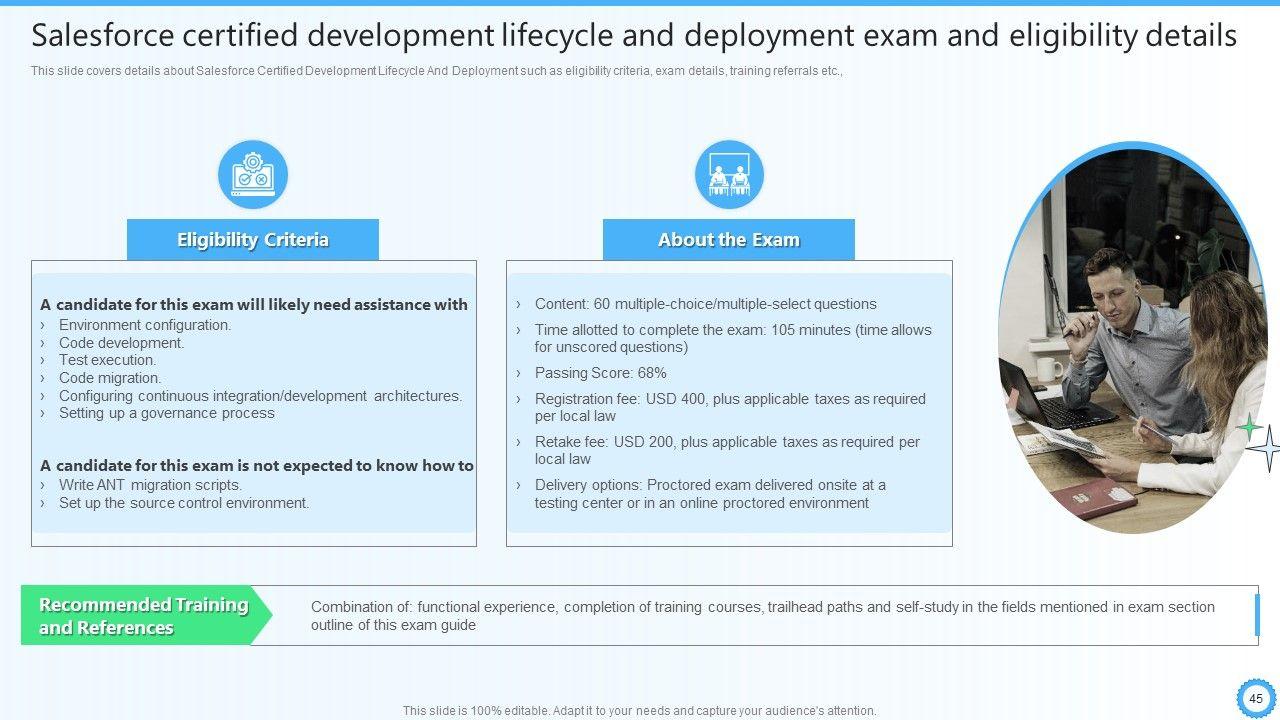 Salesforce certified development lifecycle and deployment exam and eligibility details

This slide covers details about Salesforce Certified Development Lifecycle And Deployment such as eligibility criteria, exam details, training referrals etc.,

Eligibility Criteria

A candidate for this exam will likely need assistance with
› Environment configuration.
› Code development.
› Test execution.
› Code migration.
› Configuring continuous integration/development architectures.
› Setting up a governance process

A candidate for this exam is not expected to know how to
› Write ANT migration scripts.
› Set up the source control environment.

About the Exam

› Content: 60 multiple-choice/multiple-select questions
› Time allotted to complete the exam: 105 minutes (time allows for unscored questions)
› Passing Score: 68%
› Registration fee: USD 400, plus applicable taxes as required per local law
› Retake fee: USD 200, plus applicable taxes as required per local law
› Delivery options: Proctored exam delivered onsite at a testing center or in an online proctored environment

Recommended Training and References

Combination of: functional experience, completion of training courses, trailhead paths and self-study in the fields mentioned in exam section outline of this exam guide

This slide is 100% editable. Adapt it to your needs and capture your audience's attention.

45